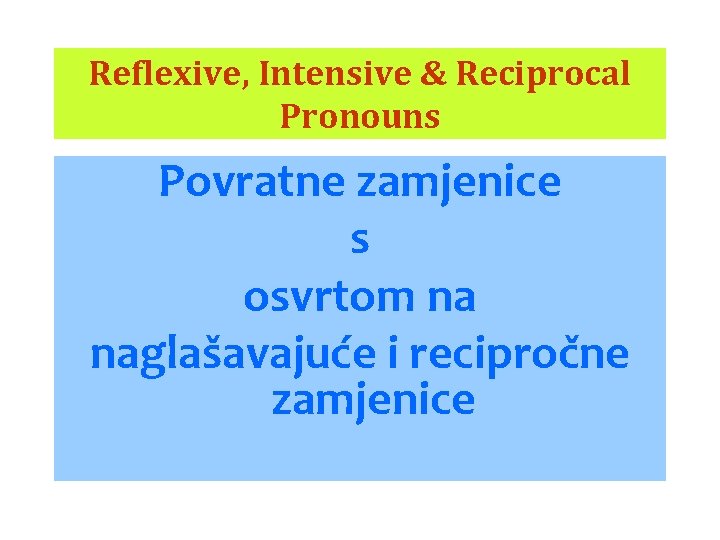 Reflexive, Intensive & Reciprocal Pronouns

Povratne zamjenice
s
osvrtom na
naglašavajuće i recipročne zamjenice